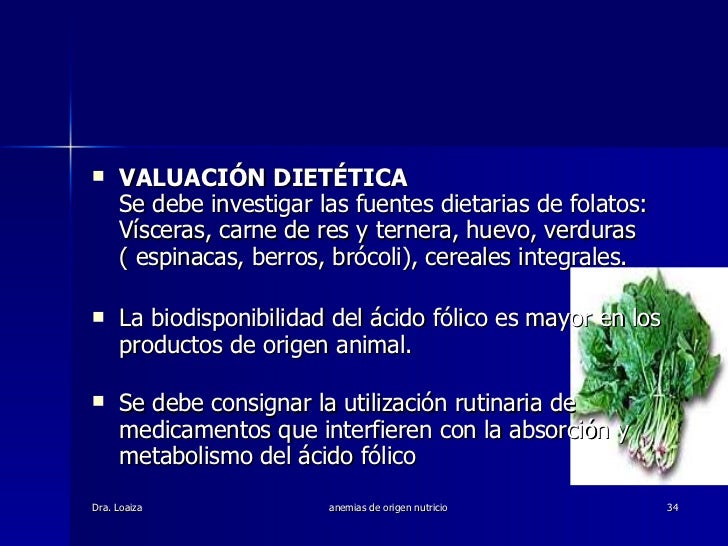 ▪ **VALUACIÓN DIETÉTICA**
Se debe investigar las fuentes dietarias de folatos: Vísceras, carne de res y ternera, huevo, verduras ( espinacas, berros, brócoli), cereales integrales.

▪ La biodisponibilidad del ácido fólico es mayor en los productos de origen animal.

▪ Se debe consignar la utilización rutinaria de medicamentos que interfieren con la absorción y metabolismo del ácido fólico

Dra. Loaiza

anemias de origen nutricio

34